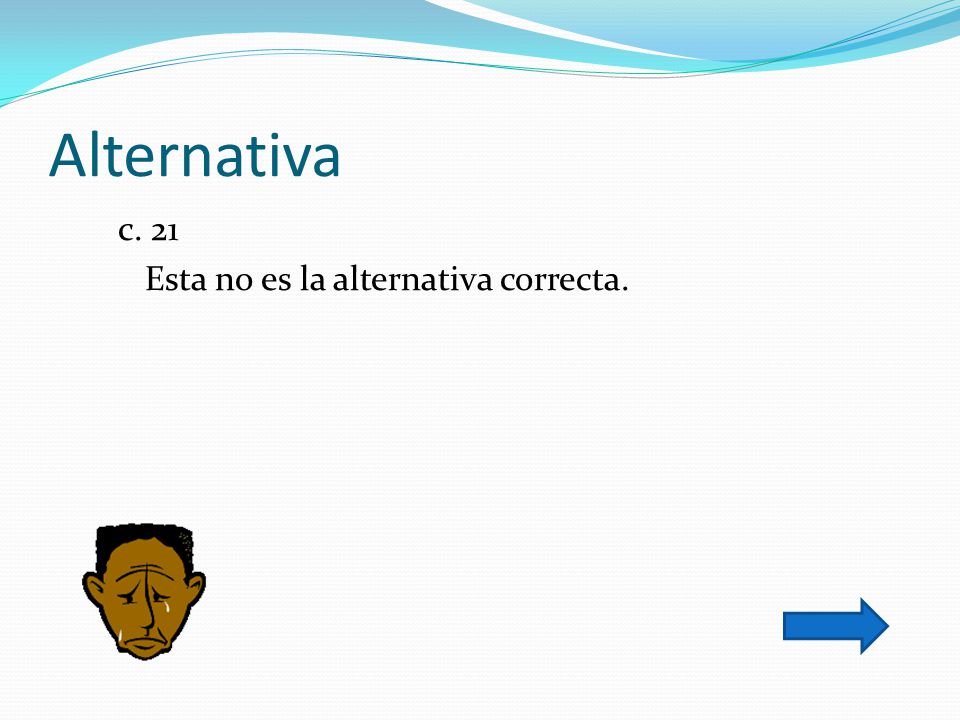 Alternativa

c. 21

Esta no es la alternativa correcta.